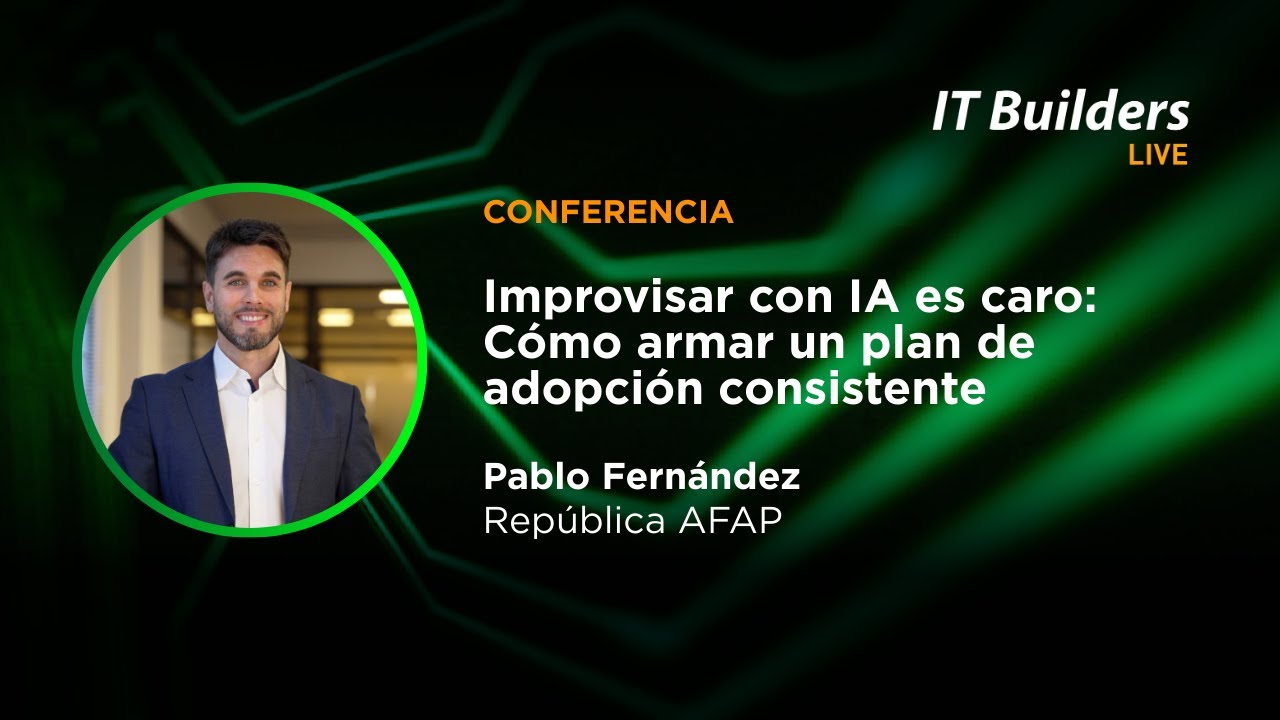 IT Builders
LIVE

CONFERENCIA

Improvisar con IA es caro: Cómo armar un plan de adopción consistente

Pablo Fernández
República AFAP